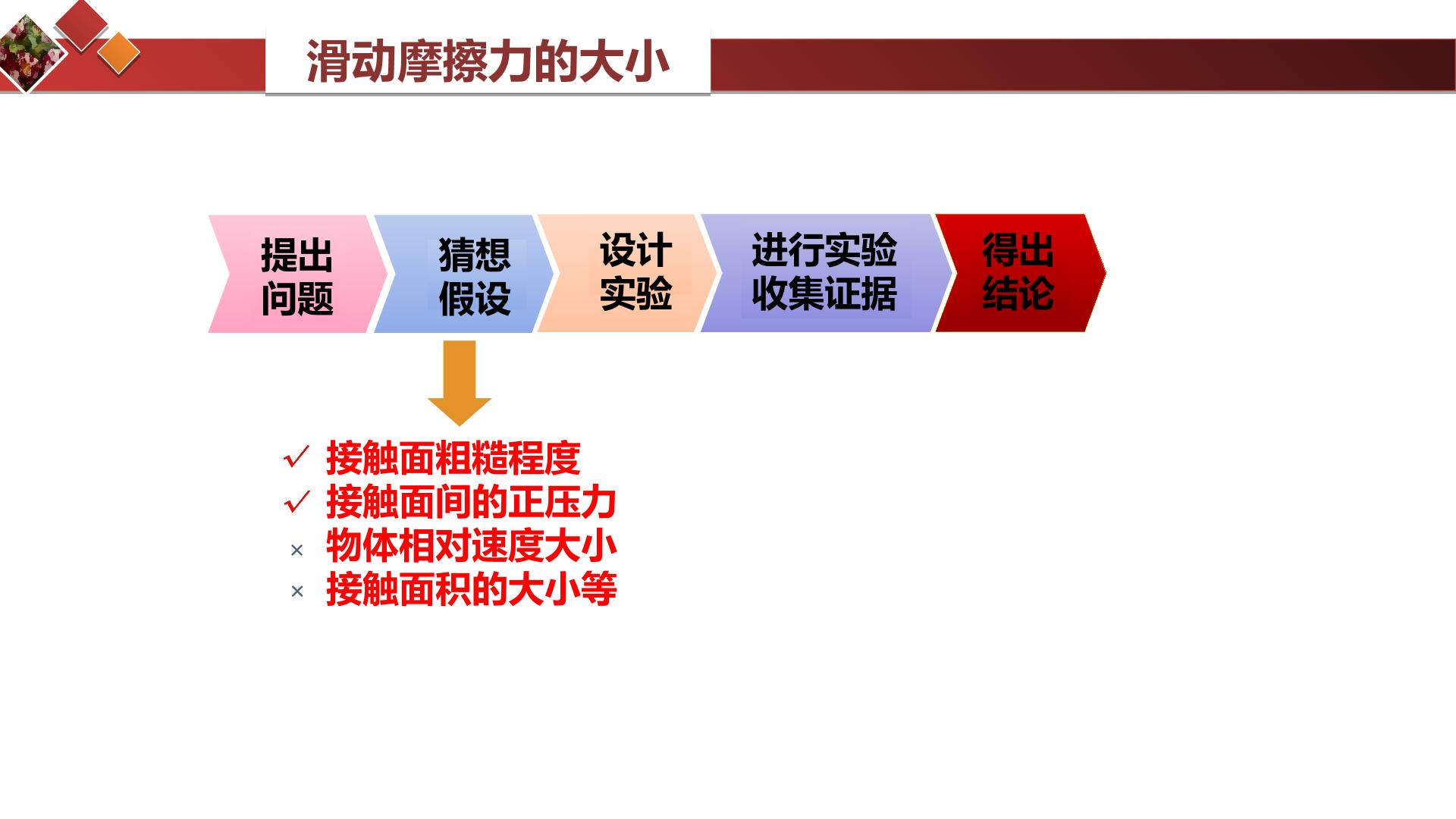 滑动摩擦力的大小

提出
问题

猜想
假设

设计
实验

进行实验
收集证据

得出
结论

✓ 接触面粗糙程度
✓ 接触面间的正压力
× 物体相对速度大小
× 接触面积的大小等